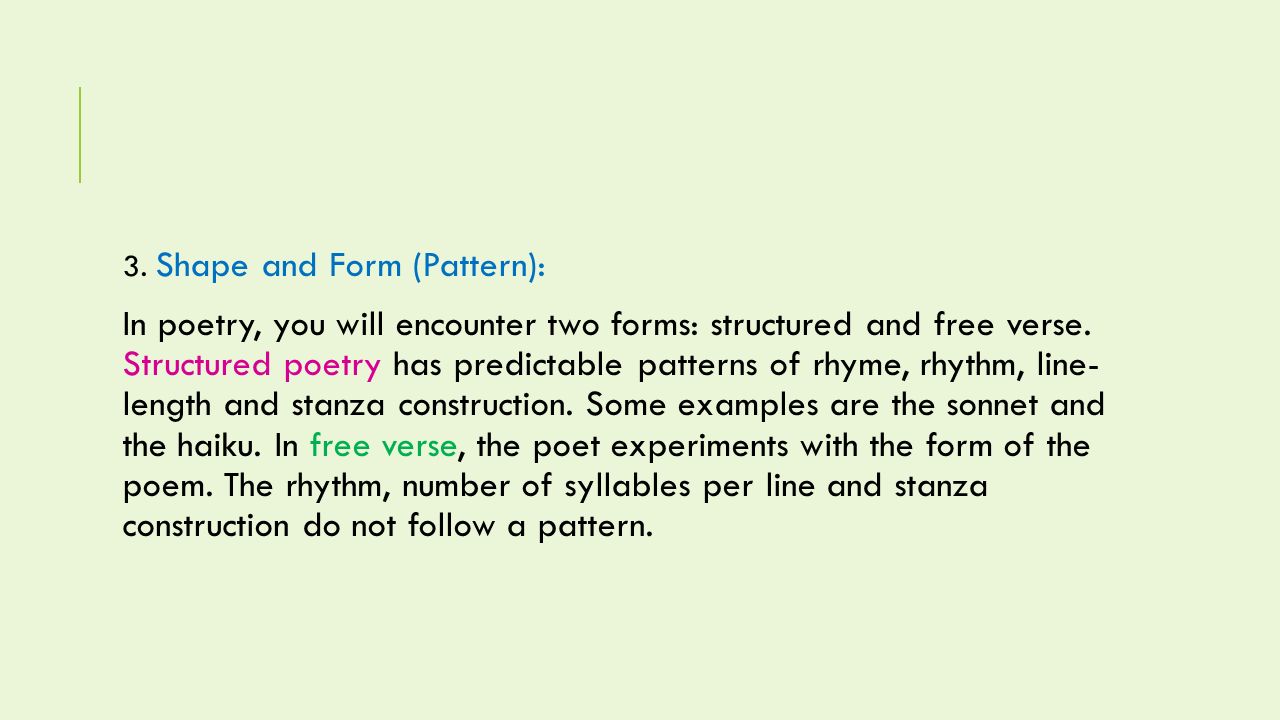 3. Shape and Form (Pattern):

In poetry, you will encounter two forms: structured and free verse. Structured poetry has predictable patterns of rhyme, rhythm, line-length and stanza construction. Some examples are the sonnet and the haiku. In free verse, the poet experiments with the form of the poem. The rhythm, number of syllables per line and stanza construction do not follow a pattern.